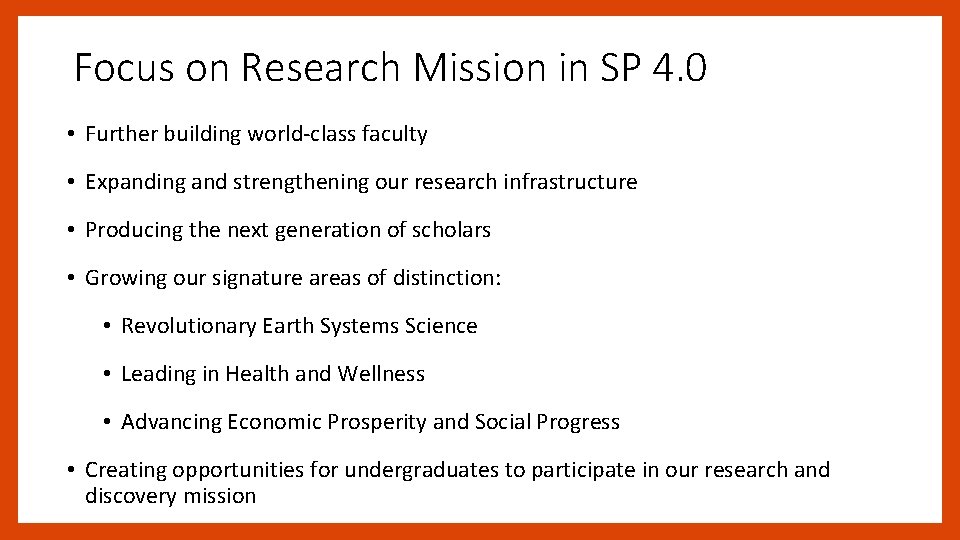 Focus on Research Mission in SP 4.0

• Further building world-class faculty
• Expanding and strengthening our research infrastructure
• Producing the next generation of scholars
• Growing our signature areas of distinction:
 • Revolutionary Earth Systems Science
 • Leading in Health and Wellness
 • Advancing Economic Prosperity and Social Progress
• Creating opportunities for undergraduates to participate in our research and discovery mission